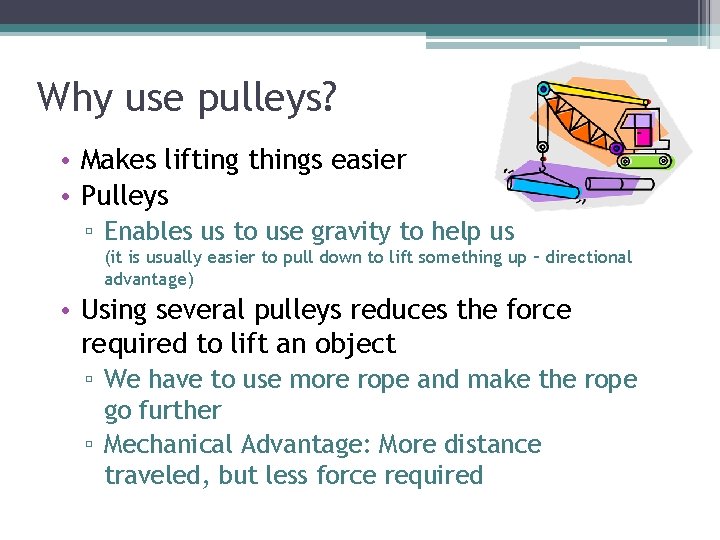 Why use pulleys?

• Makes lifting things easier
• Pulleys
▫ Enables us to use gravity to help us
(it is usually easier to pull down to lift something up – directional advantage)
• Using several pulleys reduces the force required to lift an object
▫ We have to use more rope and make the rope go further
▫ Mechanical Advantage: More distance traveled, but less force required